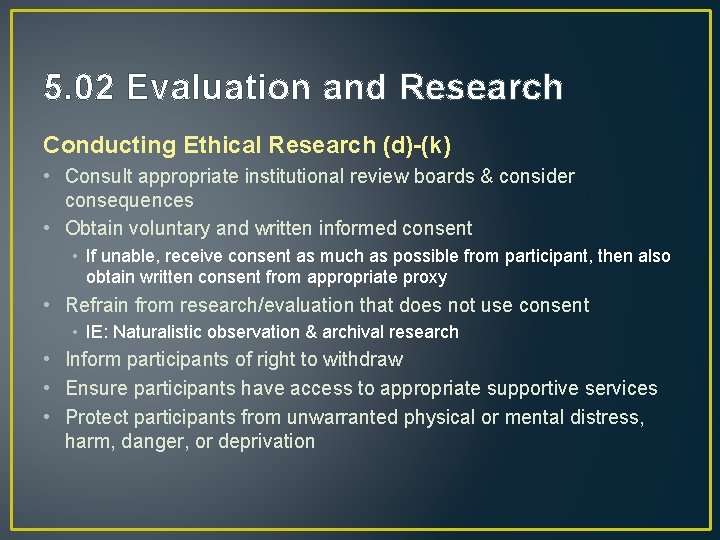 5.02 Evaluation and Research

Conducting Ethical Research (d)-(k)

• Consult appropriate institutional review boards & consider consequences
• Obtain voluntary and written informed consent
  • If unable, receive consent as much as possible from participant, then also obtain written consent from appropriate proxy
• Refrain from research/evaluation that does not use consent
  • IE: Naturalistic observation & archival research
• Inform participants of right to withdraw
• Ensure participants have access to appropriate supportive services
• Protect participants from unwarranted physical or mental distress, harm, danger, or deprivation